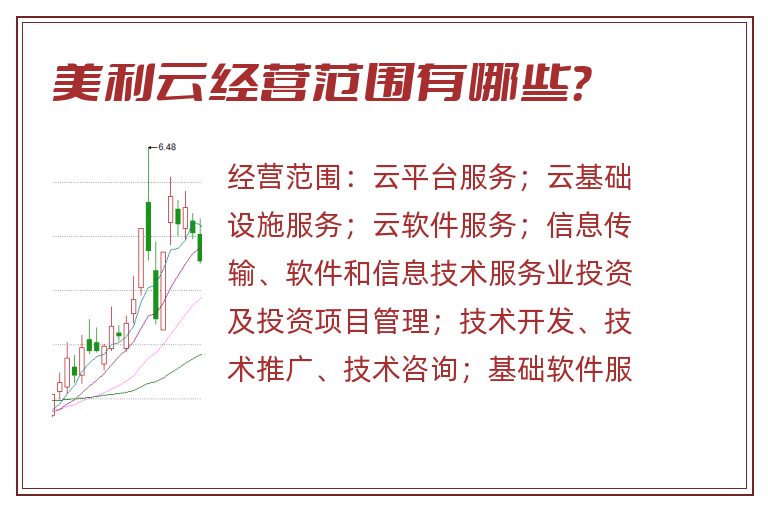 美利云经营范围有哪些?

6.48

经营范围：云平台服务；云基础设施服务；云软件服务；信息传输、软件和信息技术服务业投资及投资项目管理；技术开发、技术推广、技术咨询；基础软件服